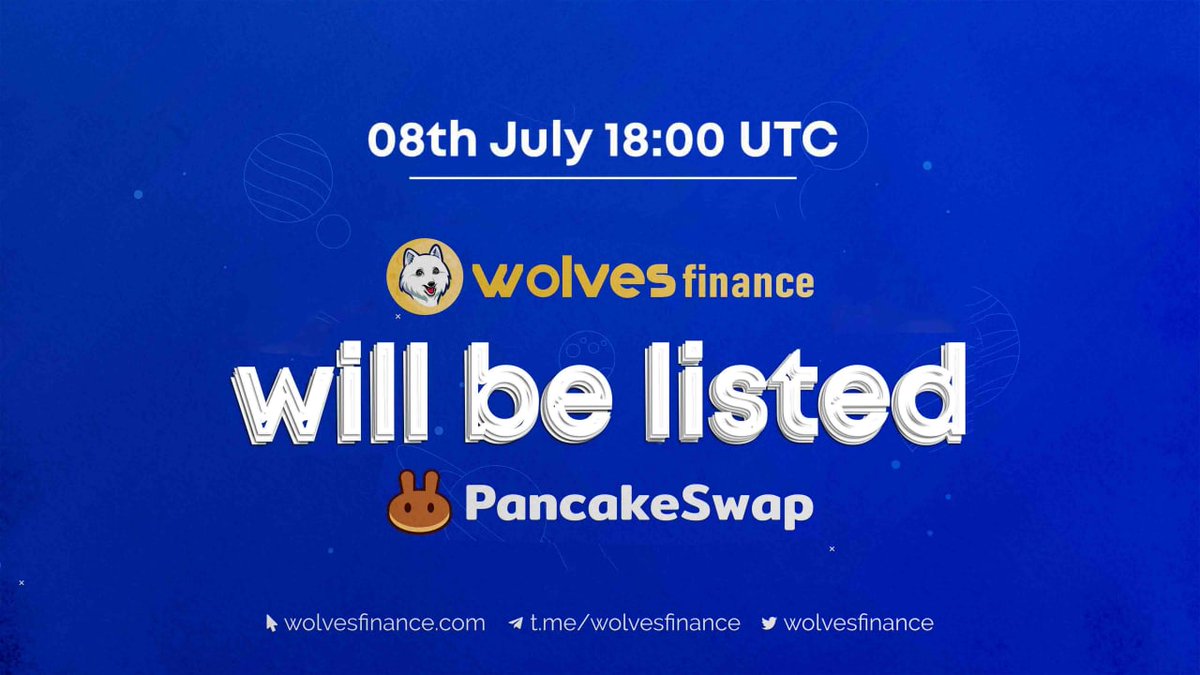 08th July 18:00 UTC

wolves finance

will be listed

PancakeSwap

wolvesfinance.com t.me/wolvesfinance wolvesfinance